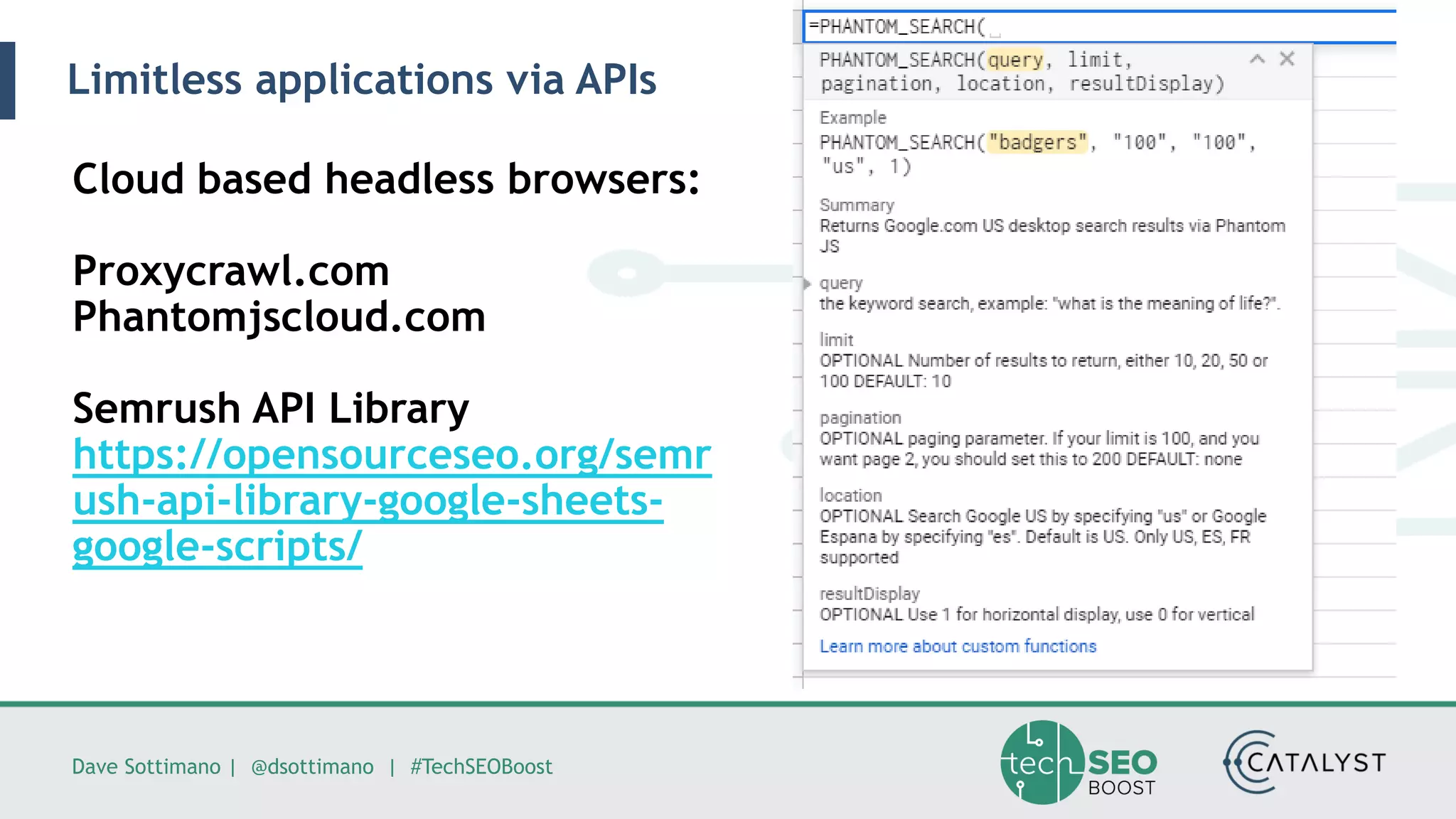 Limitless applications via APIs

Cloud based headless browsers:

Proxycrawl.com
Phantomjscloud.com

Semrush API Library
https://opensourceseo.org/semrush-api-library-google-sheets-google-scripts/

=PHANTOM_SEARCH(

PHANTOM_SEARCH(query, limit, pagination, location, resultDisplay)

Example
PHANTOM_SEARCH("badgers", "100", "100", "us", 1)

Summary
Returns Google.com US desktop search results via Phantom JS

query
the keyword search, example: "what is the meaning of life?".

limit
OPTIONAL Number of results to return, either 10, 20, 50 or 100 DEFAULT: 10

pagination
OPTIONAL paging parameter. If your limit is 100, and you want page 2, you should set this to 200 DEFAULT: none

location
OPTIONAL Search Google US by specifying "us" or Google Espana by specifying "es". Default is US. Only US, ES, FR supported

resultDisplay
OPTIONAL Use 1 for horizontal display, use 0 for vertical

Learn more about custom functions

Dave Sottimano | @dsottimano | #TechSEOBoost

tech SEO BOOST

CATALYST